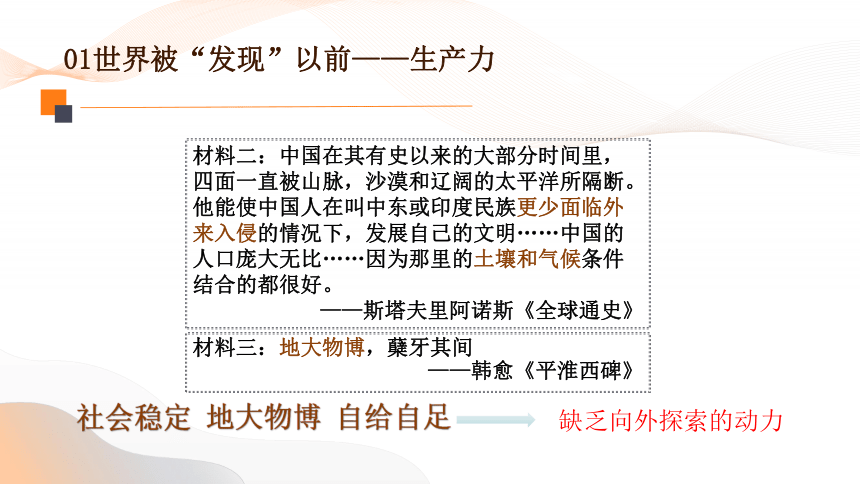 01世界被“发现”以前——生产力

材料二：中国在其有史以来的大部分时间里，四面一直被山脉，沙漠和辽阔的太平洋所隔断。他能使中国人在叫中东或印度民族更少面临外来入侵的情况下，发展自己的文明……中国的人口庞大无比……因为那里的土壤和气候条件结合的都很好。

——斯塔夫里阿诺斯《全球通史》

材料三：地大物博，蘖牙其间

——韩愈《平淮西碑》

社会稳定 地大物博 自给自足

缺乏向外探索的动力